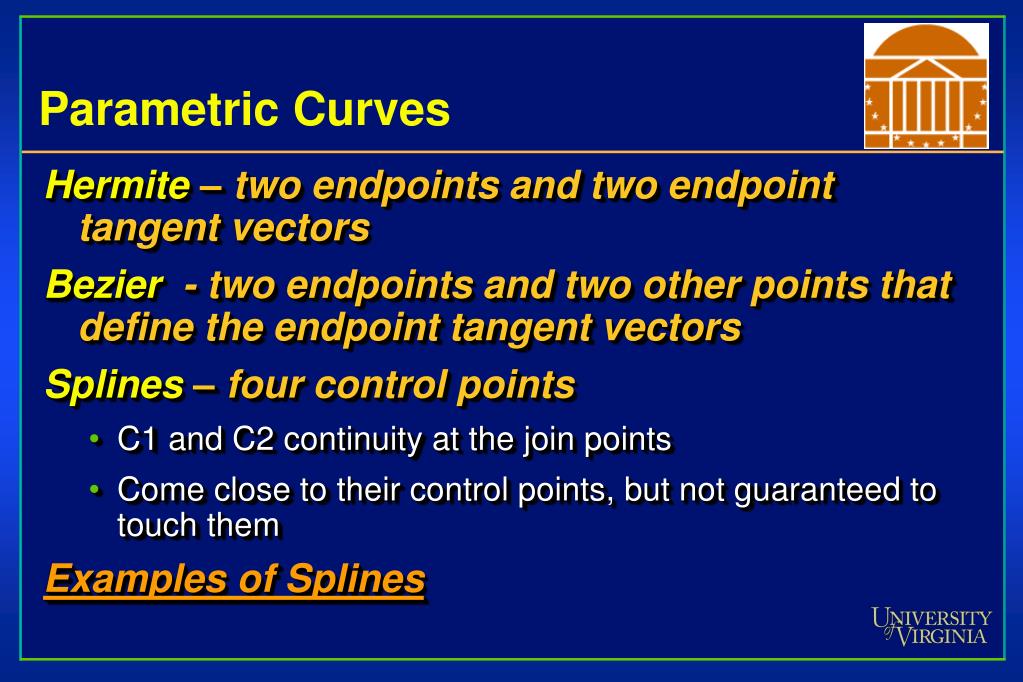 Parametric Curves

Hermite – two endpoints and two endpoint tangent vectors

Bezier - two endpoints and two other points that define the endpoint tangent vectors

Splines – four control points

• C1 and C2 continuity at the join points

• Come close to their control points, but not guaranteed to touch them

Examples of Splines

UNIVERSITY of VIRGINIA